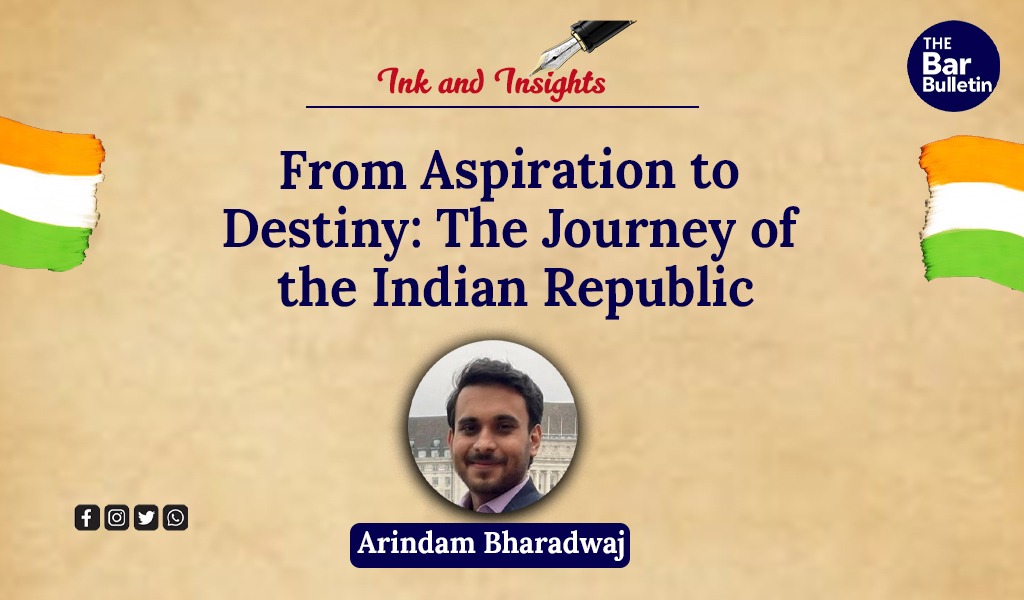 Ink and Insights

THE Bar Bulletin

From Aspiration to Destiny: The Journey of the Indian Republic

Arindam Bharadwaj